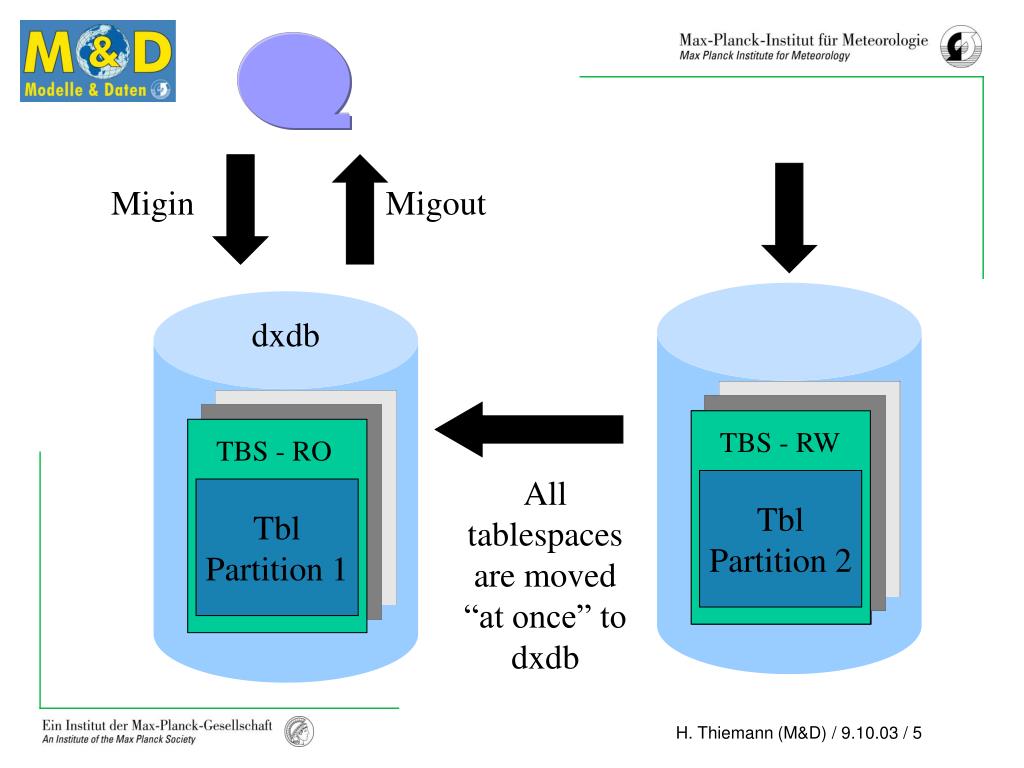 M&D
Modelle & Daten

Max-Planck-Institut für Meteorologie
Max Planck Institute for Meteorology

Migin

Migout

dxdb

TBS - RO

Tbl Partition 1

All tablespaces are moved “at once” to dxdb

TBS - RW

Tbl Partition 2

Ein Institut der Max-Planck-Gesellschaft
An Institute of the Max Planck Society

H. Thiemann (M&D) / 9.10.03 / 5